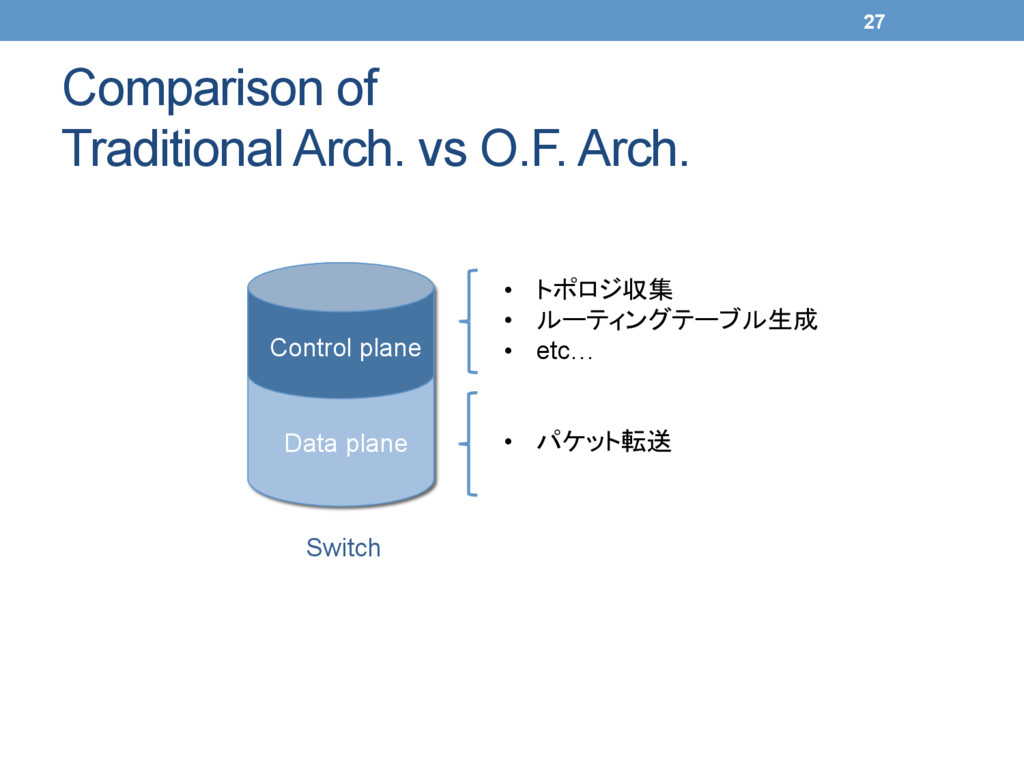 27

Comparison of
Traditional Arch. vs O.F. Arch.

Control plane

Data plane

Switch

• トポロジ収集
• ルーティングテーブル生成
• etc…

• パケット転送